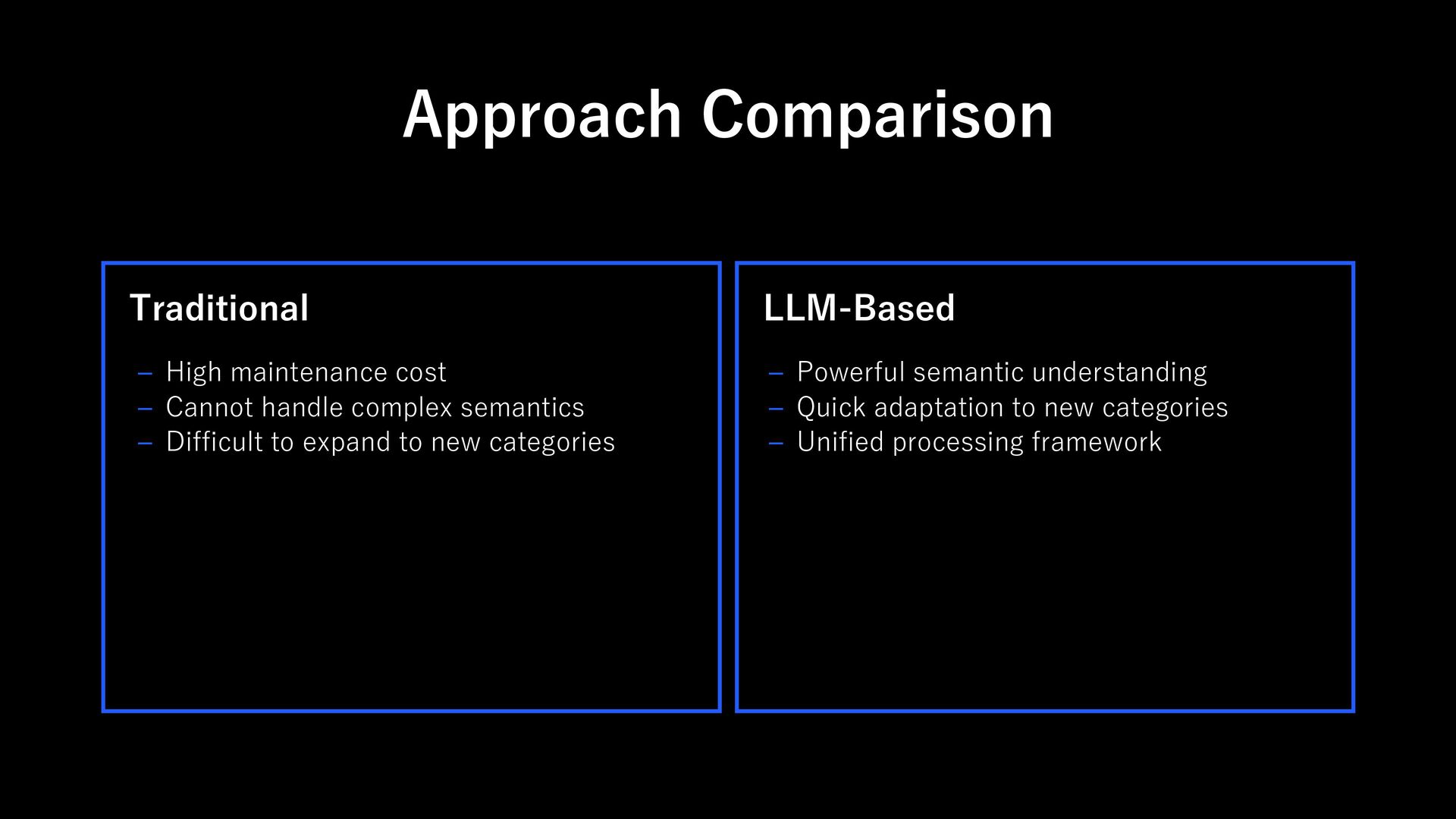 Approach Comparison

Traditional

– High maintenance cost
– Cannot handle complex semantics
– Difficult to expand to new categories

LLM-Based

– Powerful semantic understanding
– Quick adaptation to new categories
– Unified processing framework